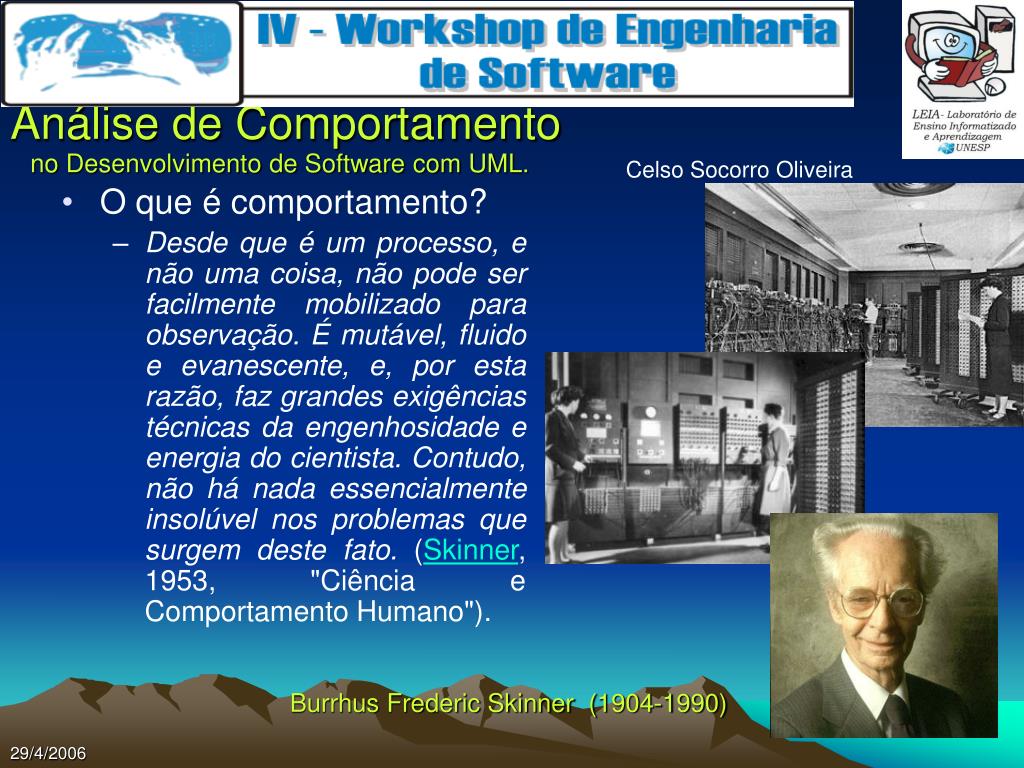 IV - Workshop de Engenharia de Software

LEIA- Laboratório de Ensino Informatizado e Aprendizagem UNESP

Análise de Comportamento
no Desenvolvimento de Software com UML.

Celso Socorro Oliveira

• O que é comportamento?
– Desde que é um processo, e não uma coisa, não pode ser facilmente mobilizado para observação. É mutável, fluido e evanescente, e, por esta razão, faz grandes exigências técnicas da engenhosidade e energia do cientista. Contudo, não há nada essencialmente insolúvel nos problemas que surgem deste fato. (Skinner, 1953, "Ciência e Comportamento Humano").

Burrhus Frederic Skinner (1904-1990)

29/4/2006